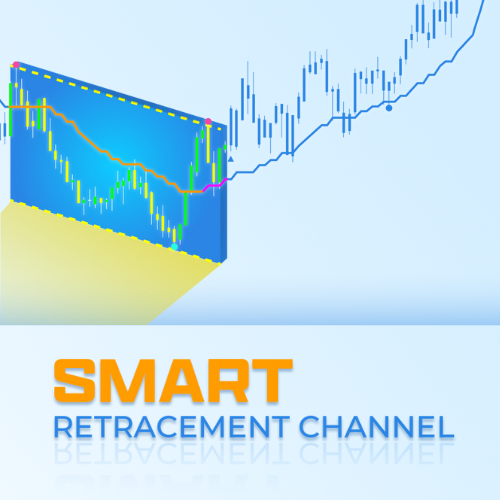 SMART
RETRACEMENT CHANNEL